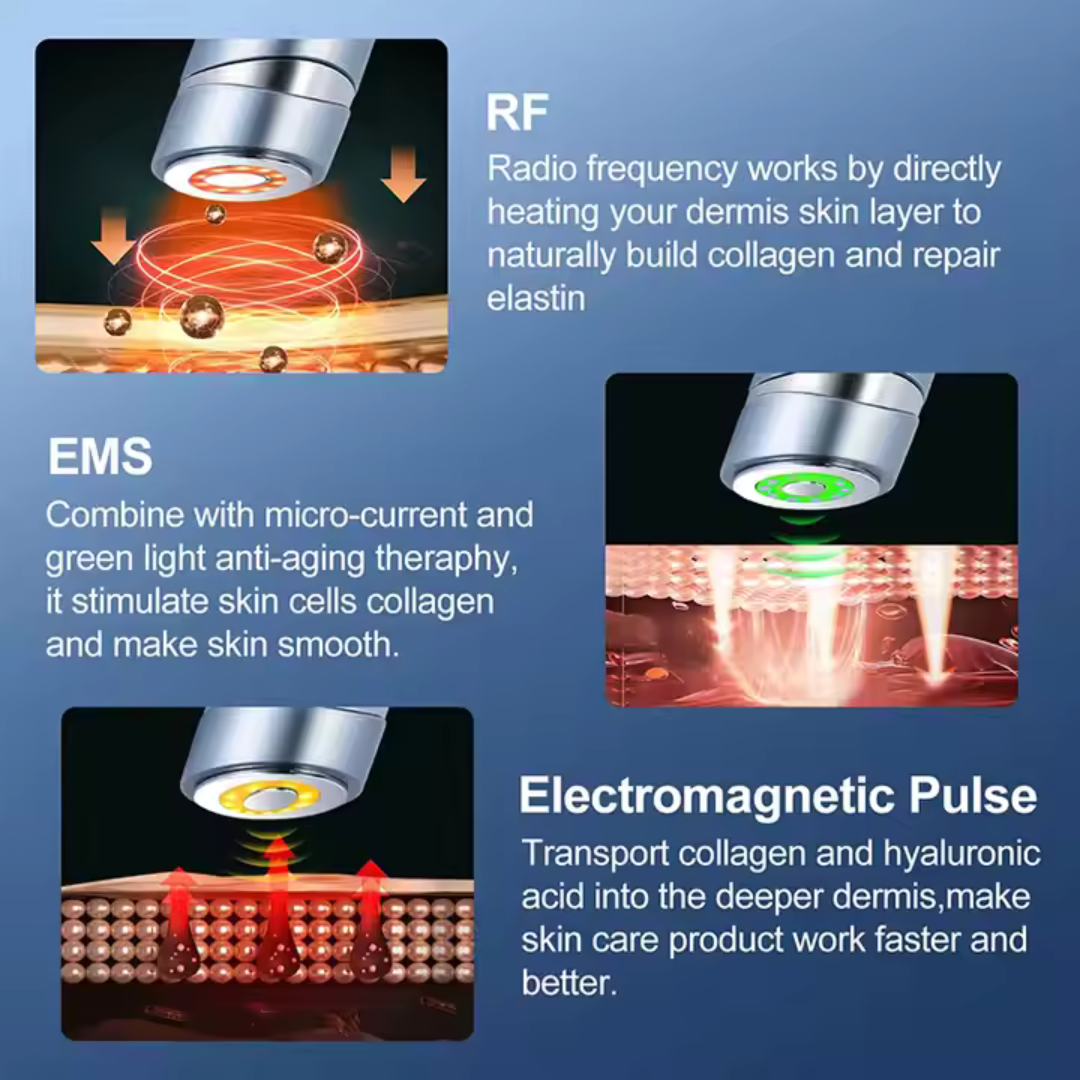 RF
Radio frequency works by directly heating your dermis skin layer to naturally build collagen and repair elastin

EMS
Combine with micro-current and green light anti-aging theraphy, it stimulate skin cells collagen and make skin smooth.

Electromagnetic Pulse
Transport collagen and hyaluronic acid into the deeper dermis,make skin care product work faster and better.